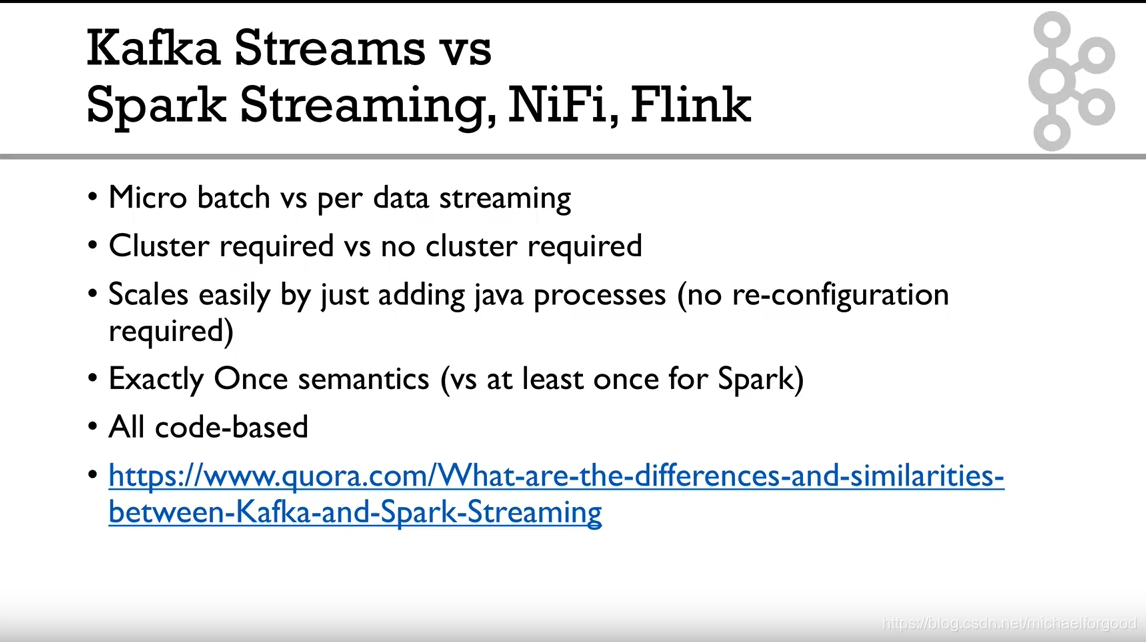 Kafka Streams vs
Spark Streaming, NiFi, Flink

• Micro batch vs per data streaming

• Cluster required vs no cluster required

• Scales easily by just adding java processes (no re-configuration required)

• Exactly Once semantics (vs at least once for Spark)

• All code-based

• https://www.quora.com/What-are-the-differences-and-similarities-between-Kafka-and-Spark-Streaming

https://blog.csdn.net/michaelforgood